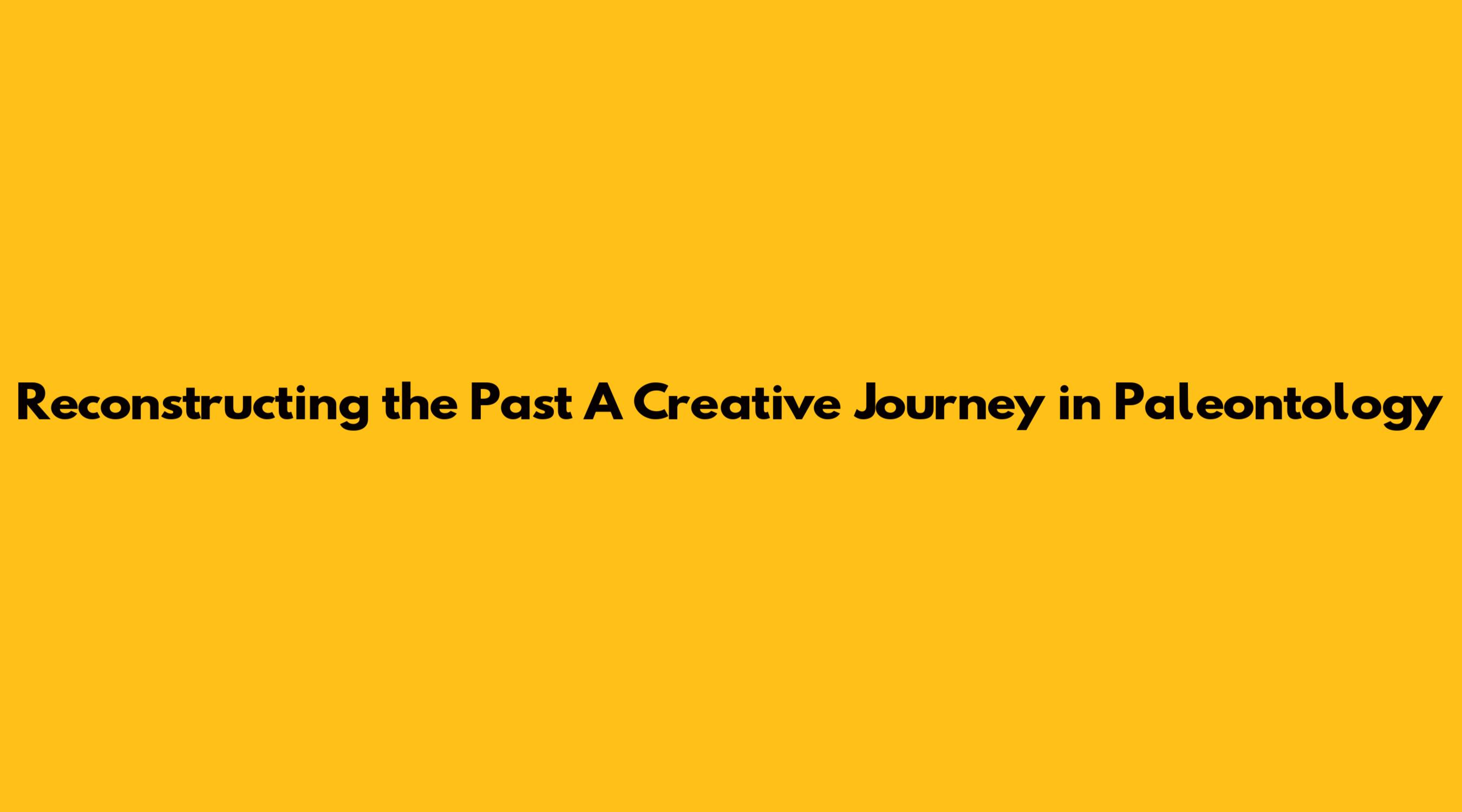 Reconstructing the Past A Creative Journey in Paleontology